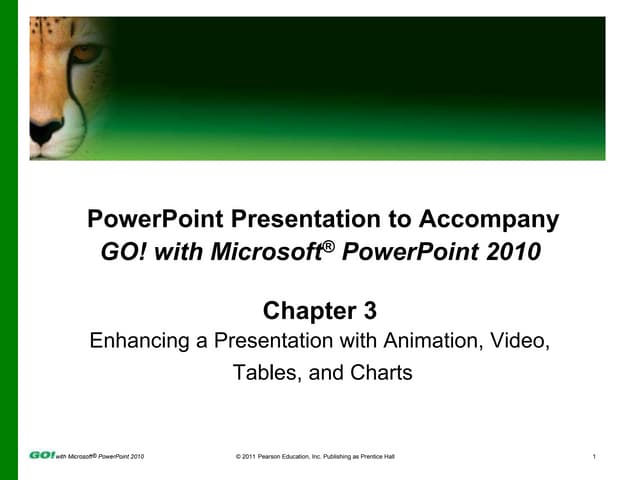 PowerPoint Presentation to Accompany
GO! with Microsoft® PowerPoint 2010

Chapter 3
Enhancing a Presentation with Animation, Video, Tables, and Charts

GO! with Microsoft® PowerPoint 2010 © 2011 Pearson Education, Inc. Publishing as Prentice Hall 1